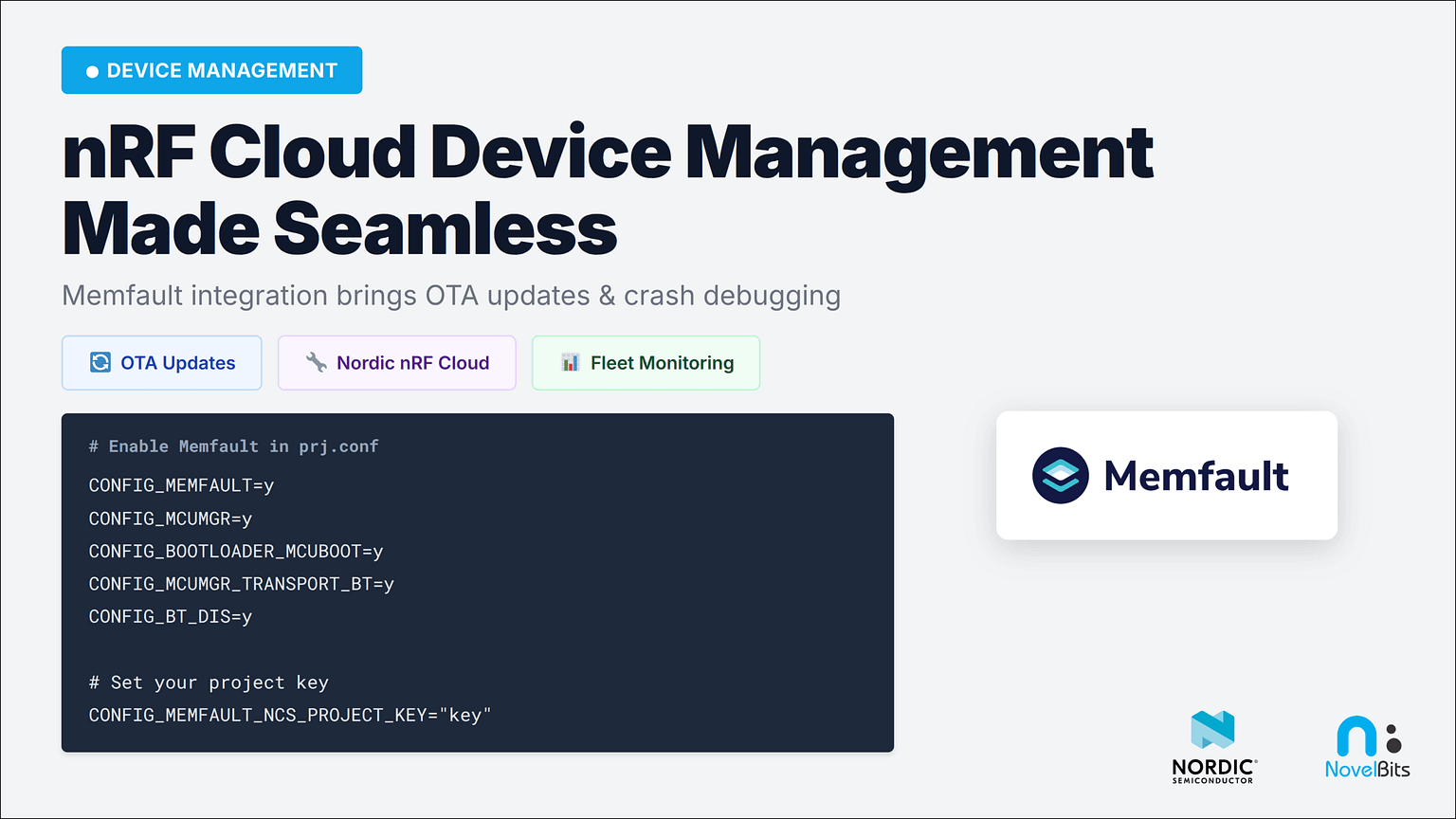 DEVICE MANAGEMENT

nRF Cloud Device Management Made Seamless

Memfault integration brings OTA updates & crash debugging

OTA Updates

Nordic nRF Cloud

Fleet Monitoring

# Enable Memfault in prj.conf
CONFIG_MEMFAULT=y
CONFIG_MCUMGR=y
CONFIG_BOOTLOADER_MCUBOOT=y
CONFIG_MCUMGR_TRANSPORT_BT=y
CONFIG_BT_DIS=y

# Set your project key
CONFIG_MEMFAULT_NCS_PROJECT_KEY="key"

Memfault

NORDIC SEMICONDUCTOR

NovelBits